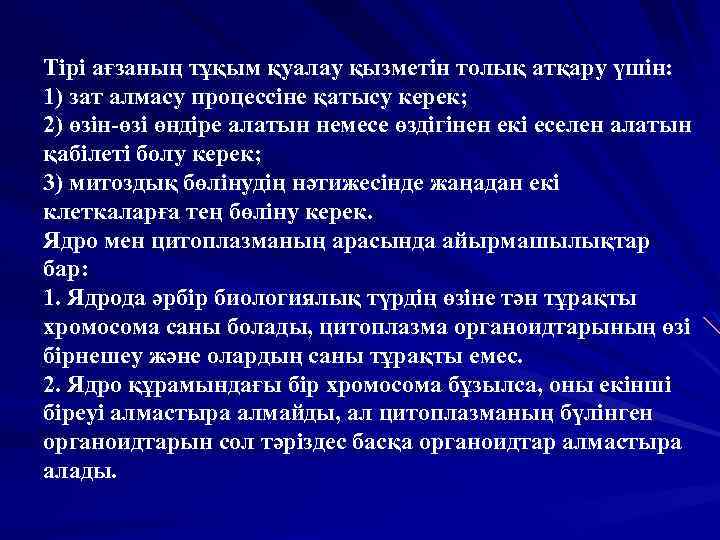 Тірі ағзаның тұқым қуалау қызметін толық атқару үшін:
1) зат алмасу процессіне қатысу керек;
2) өзін-өзі өндіре алатын немесе өздігінен екі еселен алатын қабілеті болу керек;
3) митоздық бөлінудің нәтижесінде жаңадан екі клеткаларға тең бөліну керек.
Ядро мен цитоплазманың арасында айырмашылықтар бар:
1. Ядрода әрбір биологиялық түрдің өзіне тән тұрақты хромосома саны болады, цитоплазма органоидтарының өзі бірнешеу және олардың саны тұрақты емес.
2. Ядро құрамындағы бір хромосома бұзылса, оны екінші біреуі алмастыра алмайды, ал цитоплазманың бүлінген органоидтарын сол тәріздес басқа органоидтар алмастыра алады.